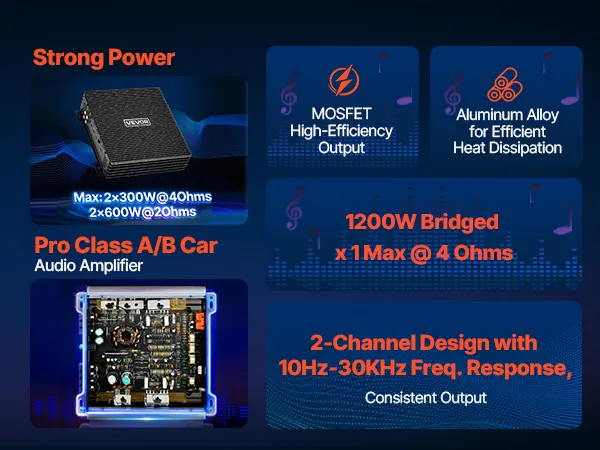 Strong Power

VEVOR

Max: 2×300W@4Ohms
2×600W@2Ohms

Pro Class A/B Car
Audio Amplifier

MOSFET
High-Efficiency
Output

Aluminum Alloy
for Efficient
Heat Dissipation

1200W Bridged
x 1 Max @ 4 Ohms

2-Channel Design with
10Hz-30KHz Freq. Response,
Consistent Output